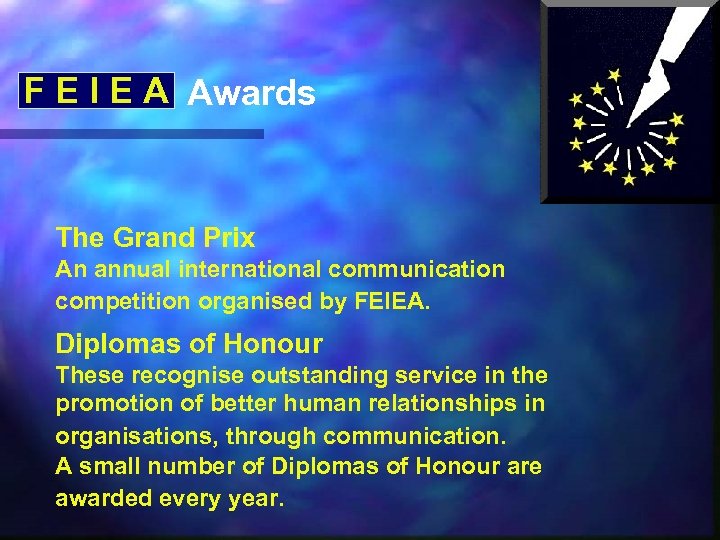 F E I E A Awards

The Grand Prix
An annual international communication competition organised by FEIEA.

Diplomas of Honour
These recognise outstanding service in the promotion of better human relationships in organisations, through communication.
A small number of Diplomas of Honour are awarded every year.